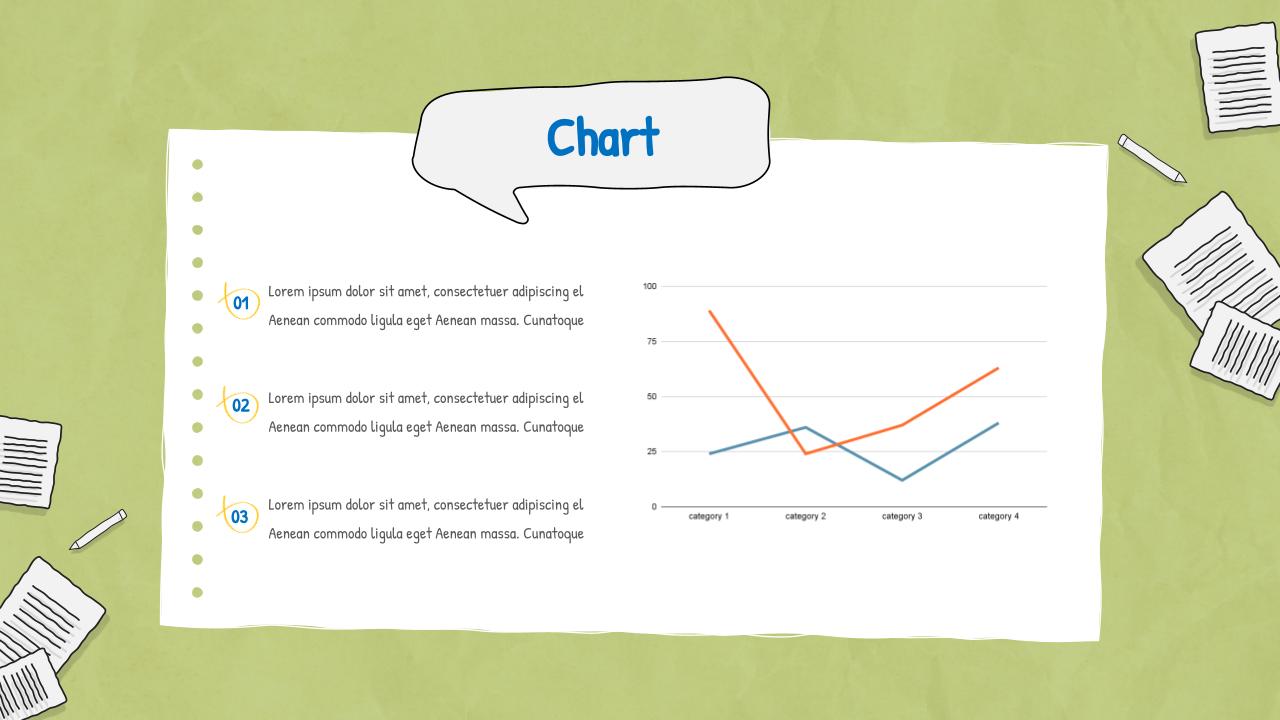 Chart

01 Lorem ipsum dolor sit amet, consectetuer adipiscing el Aenean commodo ligula eget Aenean massa. Cunatoque

02 Lorem ipsum dolor sit amet, consectetuer adipiscing el Aenean commodo ligula eget Aenean massa. Cunatoque

03 Lorem ipsum dolor sit amet, consectetuer adipiscing el Aenean commodo ligula eget Aenean massa. Cunatoque

100
75
50
25
0
category 1
category 2
category 3
category 4